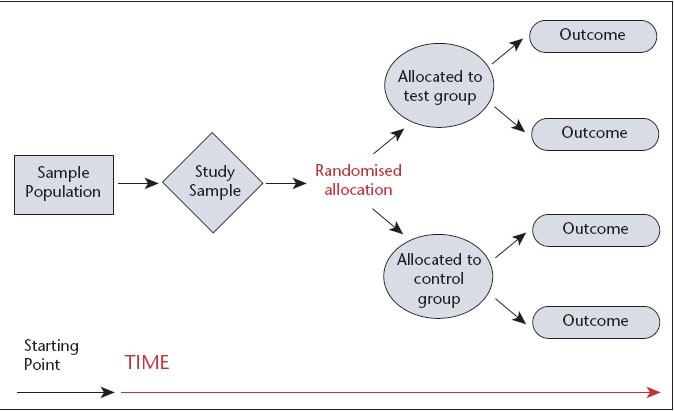 Sample Population

Study Sample

Randomised allocation

Allocated to test group

Outcome

Outcome

Allocated to control group

Outcome

Outcome

Starting Point

TIME